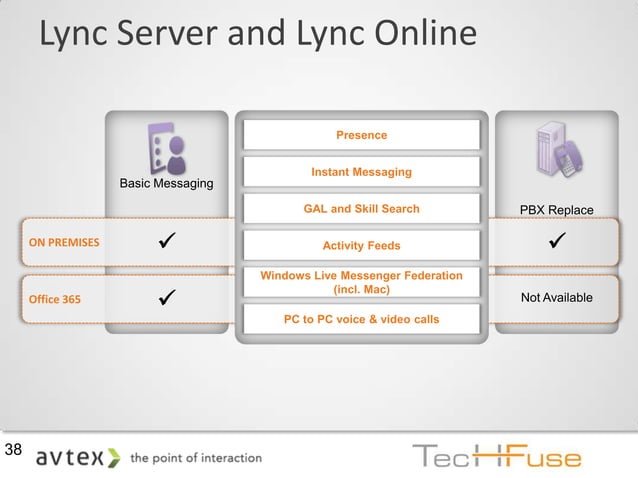 Lync Server and Lync Online

Basic Messaging

Presence

Instant Messaging

GAL and Skill Search

Activity Feeds

Windows Live Messenger Federation (incl. Mac)

PC to PC voice & video calls

PBX Replace

ON PREMISES ✓ ✓

Office 365 ✓ Not Available

38 avtex the point of interaction

TecHFuse